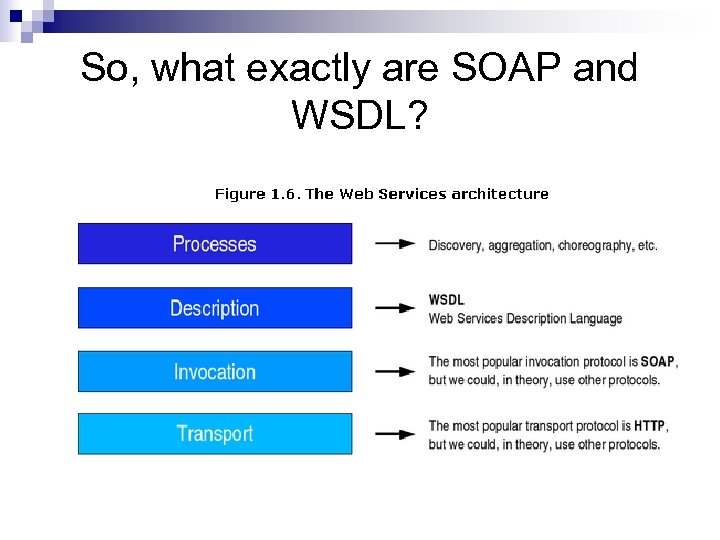 So, what exactly are SOAP and WSDL?

Figure 1.6. The Web Services architecture

Processes

Discovery, aggregation, choreography, etc.

Description

WSDL
Web Services Description Language

Invocation

The most popular invocation protocol is SOAP, but we could, in theory, use other protocols.

Transport

The most popular transport protocol is HTTP, but we could, in theory, use other protocols.